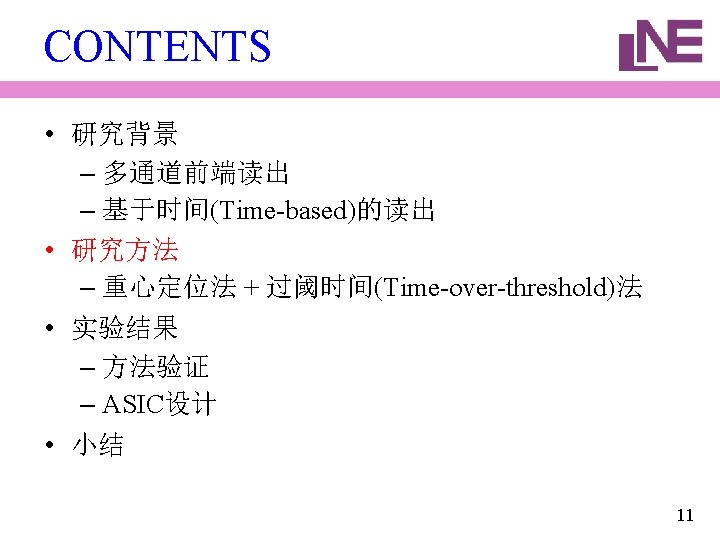 CONTENTS

LNE

• 研究背景
– 多通道前端读出
– 基于时间(Time-based)的读出
• 研究方法
– 重心定位法 + 过阈时间(Time-over-threshold)法
• 实验结果
– 方法验证
– ASIC设计
• 小结

11